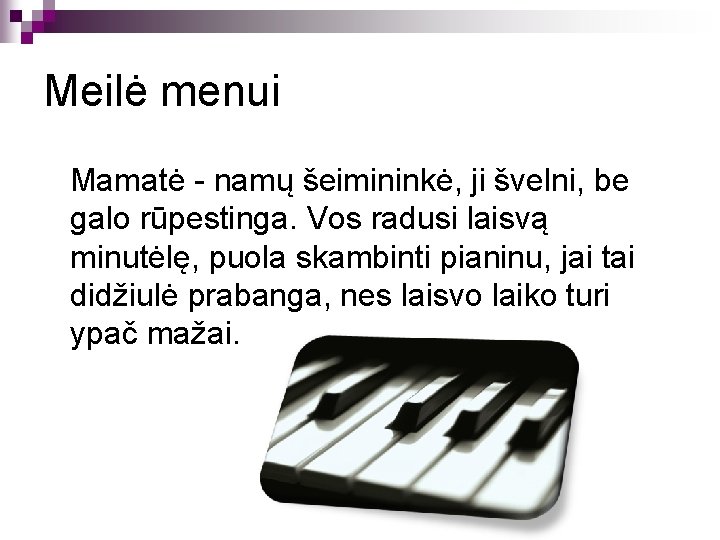 Meilė menui

Mamatė - namų šeimininkė, ji švelni, be galo rūpestinga. Vos radusi laisvą minutėlę, puola skambinti pianinu, jai tai didžiulė prabanga, nes laisvo laiko turi ypač mažai.